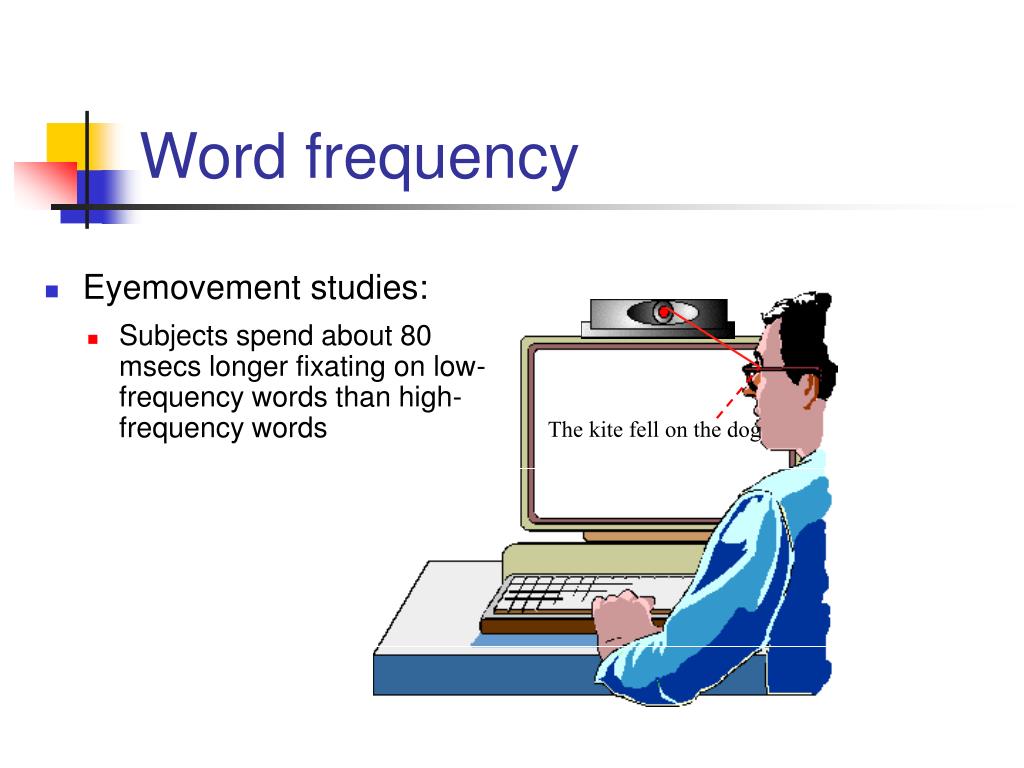 Word frequency

Eyemovement studies:

Subjects spend about 80 msecs longer fixating on low-frequency words than high-frequency words

The kite fell on the dog